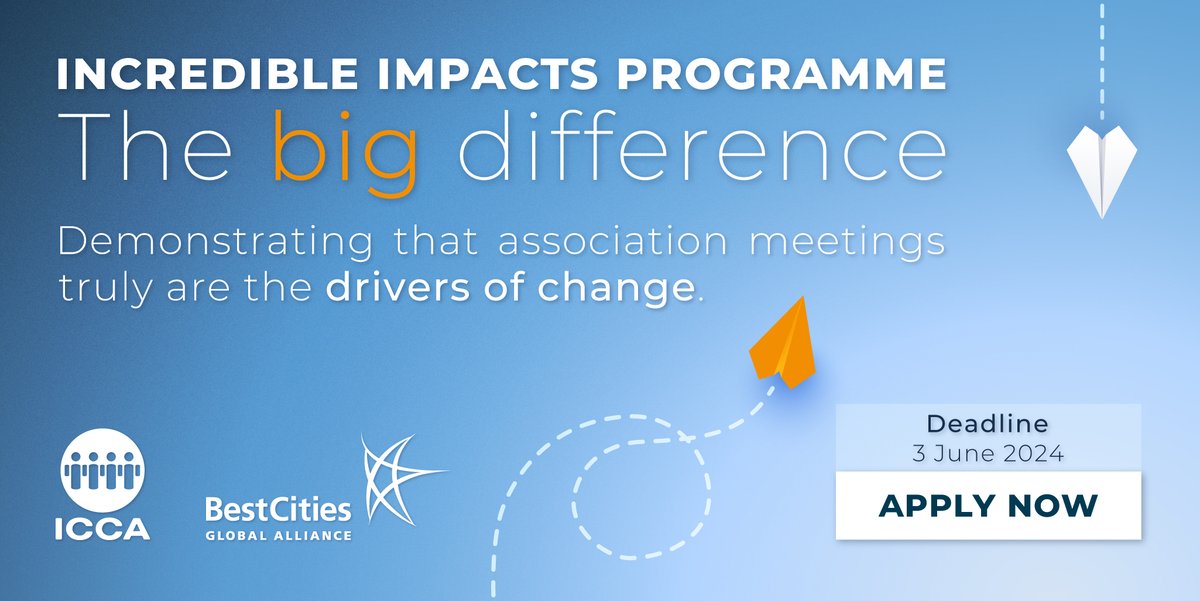 INCREDIBLE IMPACTS PROGRAMME
The big difference

Demonstrating that association meetings truly are the drivers of change.

ICCA

BestCities
GLOBAL ALLIANCE

Deadline
3 June 2024

APPLY NOW